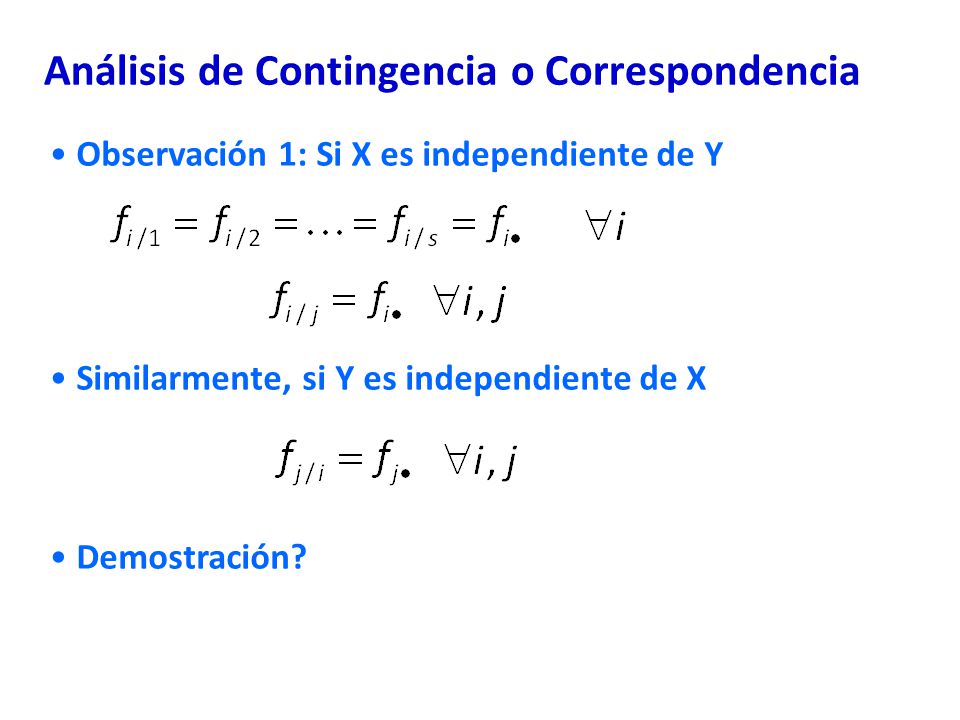 Análisis de Contingencia o Correspondencia

• Observación 1: Si X es independiente de Y

$f_{i/1} = f_{i/2} = \ldots = f_{i/s} = f_{i\bullet} \quad \forall i$

$f_{i/j} = f_{i\bullet} \quad \forall i, j$

• Similarmente, si Y es independiente de X

$f_{j/i} = f_{j\bullet} \quad \forall i, j$

• Demostración?